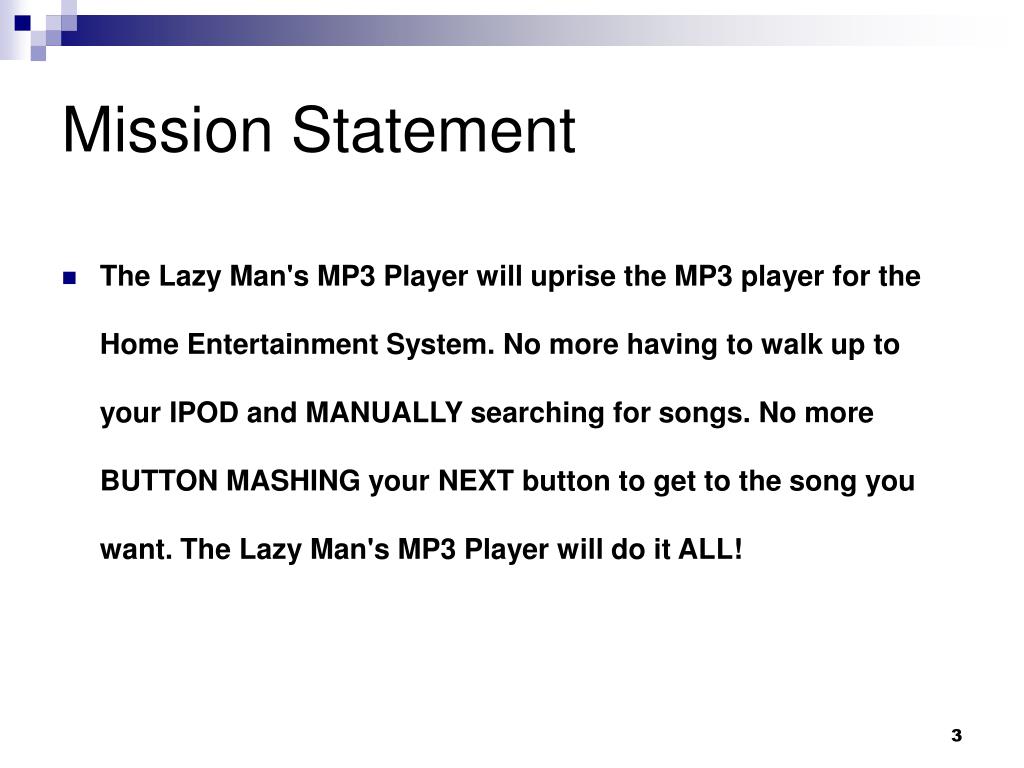 Mission Statement

The Lazy Man's MP3 Player will uprise the MP3 player for the Home Entertainment System. No more having to walk up to your IPOD and MANUALLY searching for songs. No more BUTTON MASHING your NEXT button to get to the song you want. The Lazy Man's MP3 Player will do it ALL!

3